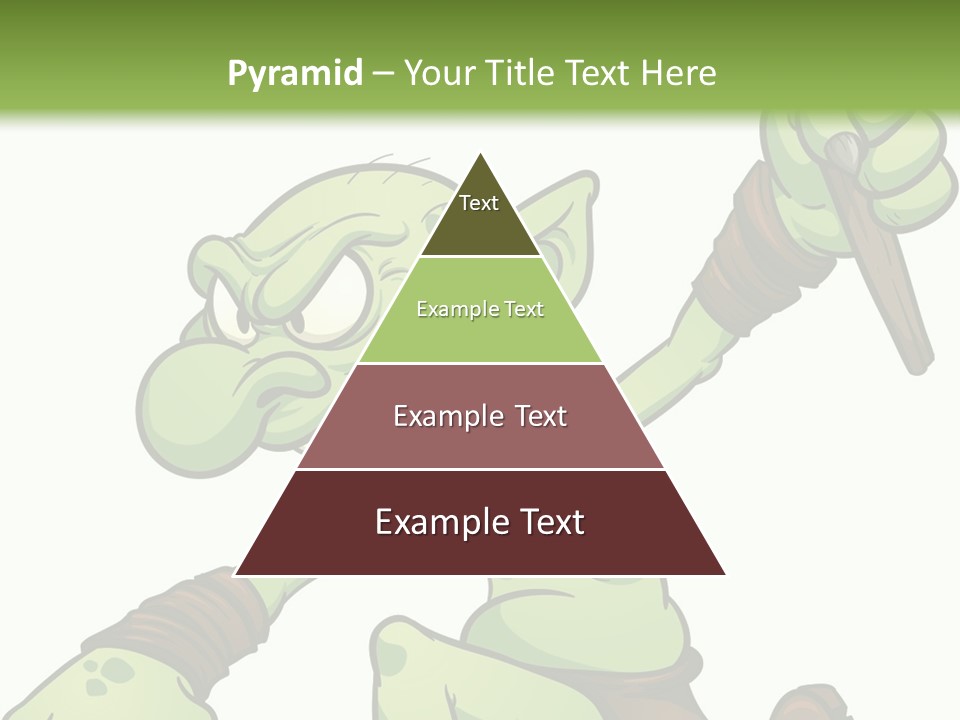 Pyramid – Your Title Text Here

Text

Example Text

Example Text

Example Text